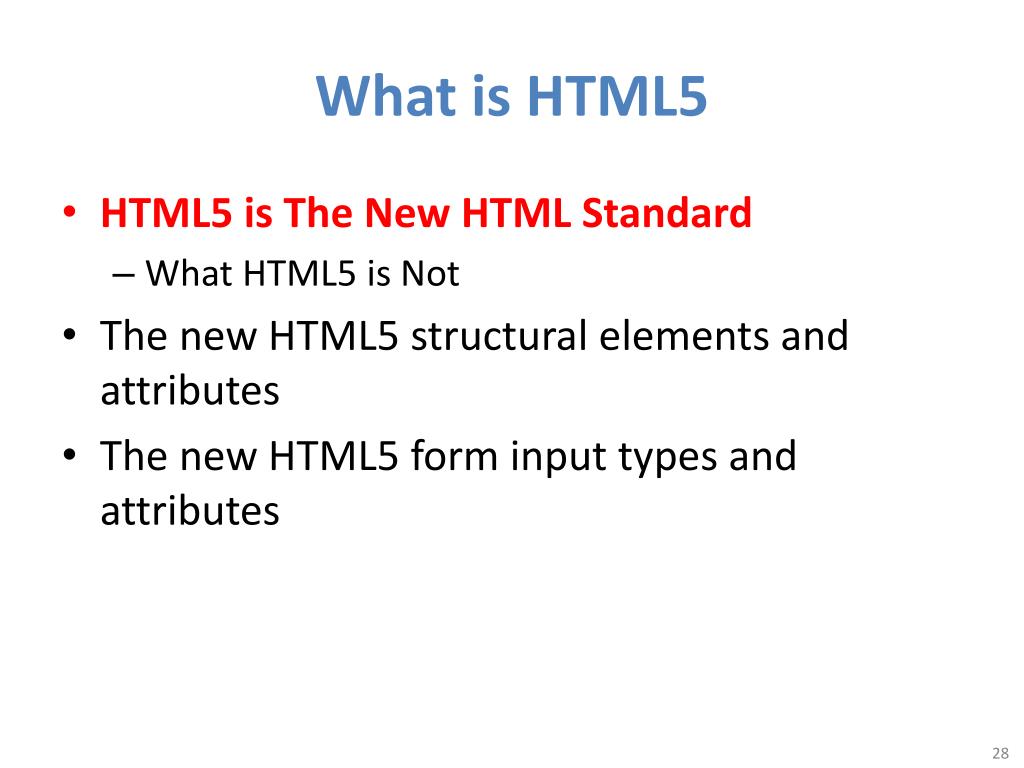 What is HTML5

• HTML5 is The New HTML Standard
– What HTML5 is Not

• The new HTML5 structural elements and attributes

• The new HTML5 form input types and attributes

28